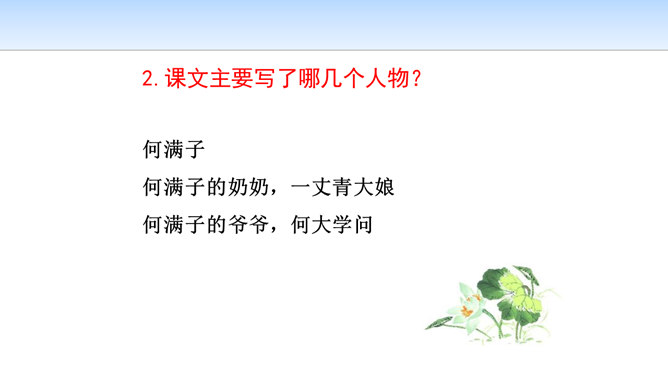 2.课文主要写了哪几个人物?

何满子

何满子的奶奶，一丈青大娘

何满子的爷爷，何大学问